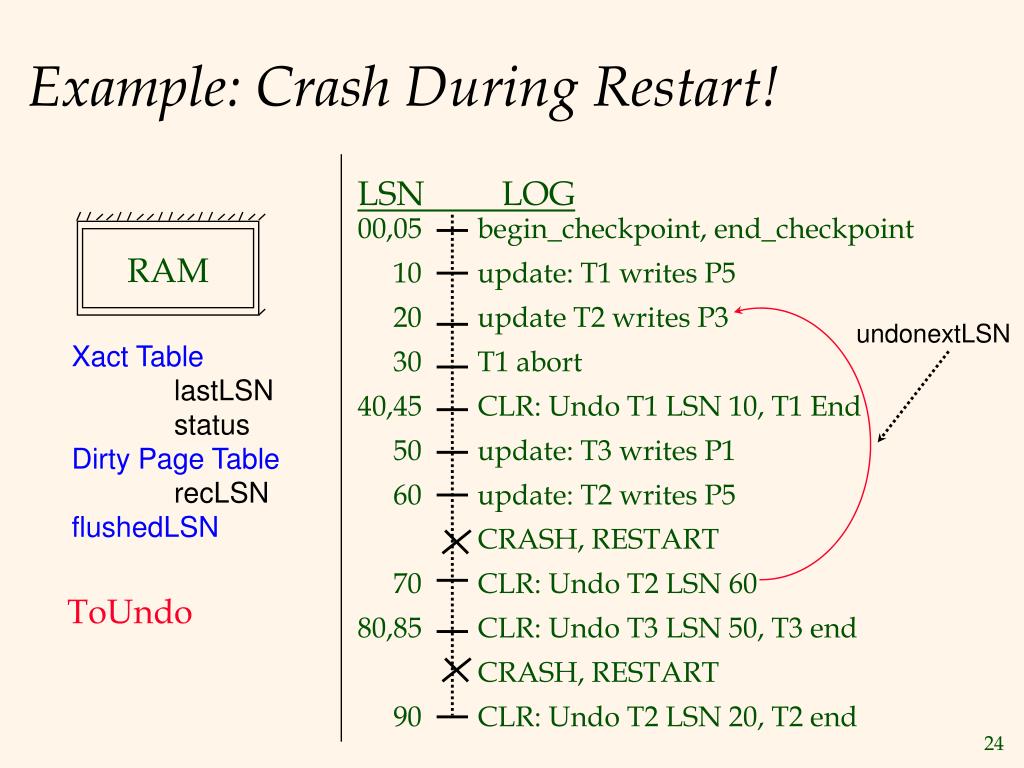 Example: Crash During Restart!

RAM

Xact Table
lastLSN
status
Dirty Page Table
recLSN
flushedLSN

ToUndo

| LSN | LOG |
|---|---|
| 00,05 | begin_checkpoint, end_checkpoint |
| 10 | update: T1 writes P5 |
| 20 | update T2 writes P3 |
| 30 | T1 abort |
| 40,45 | CLR: Undo T1 LSN 10, T1 End |
| 50 | update: T3 writes P1 |
| 60 | update: T2 writes P5 |
| | CRASH, RESTART |
| 70 | CLR: Undo T2 LSN 60 |
| 80,85 | CLR: Undo T3 LSN 50, T3 end |
| | CRASH, RESTART |
| 90 | CLR: Undo T2 LSN 20, T2 end |

undonextLSN

24